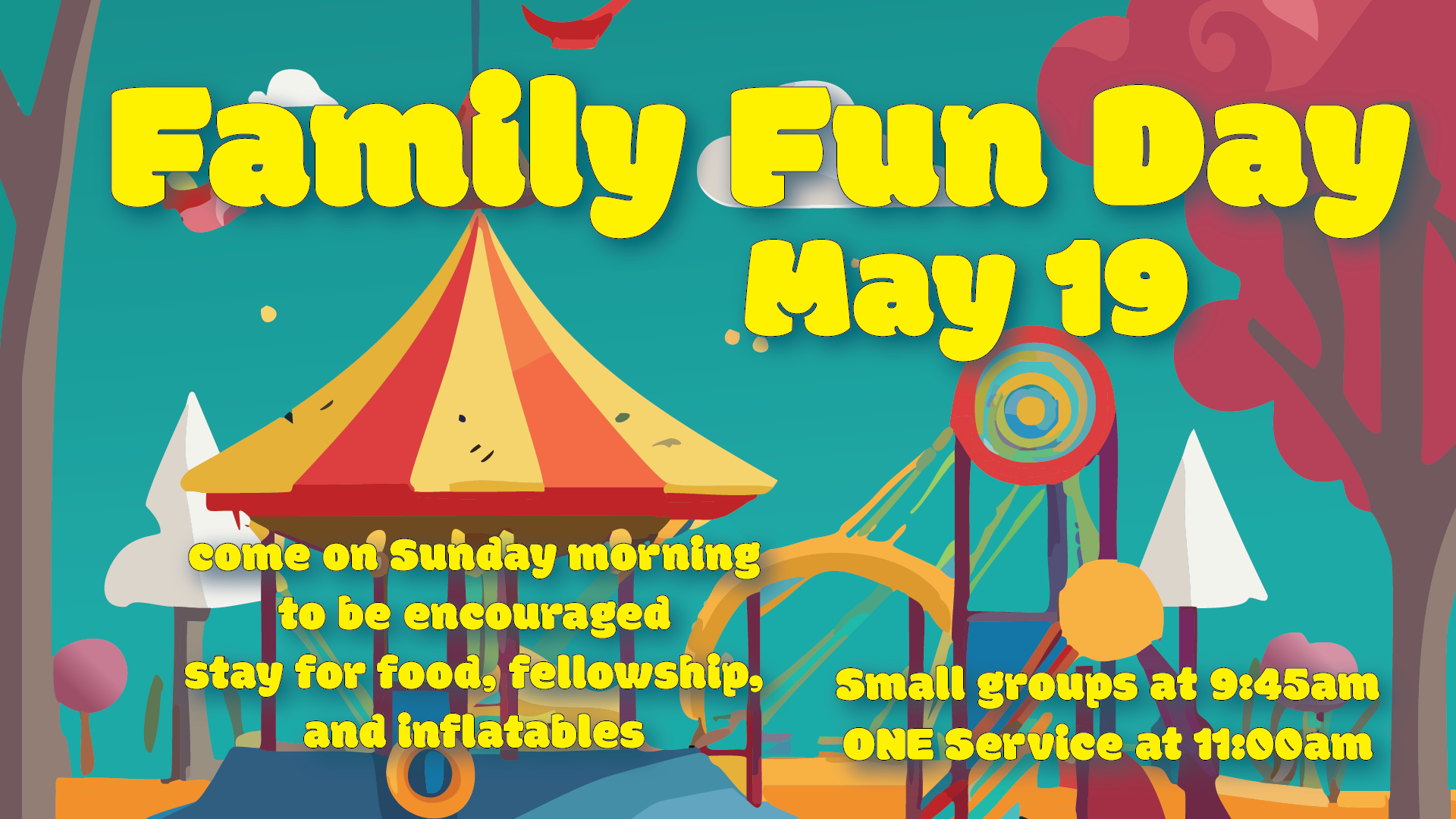 Family Fun Day
May 19

come on Sunday morning
to be encouraged
stay for food, fellowship,
and inflatables

Small groups at 9:45am
ONE Service at 11:00am